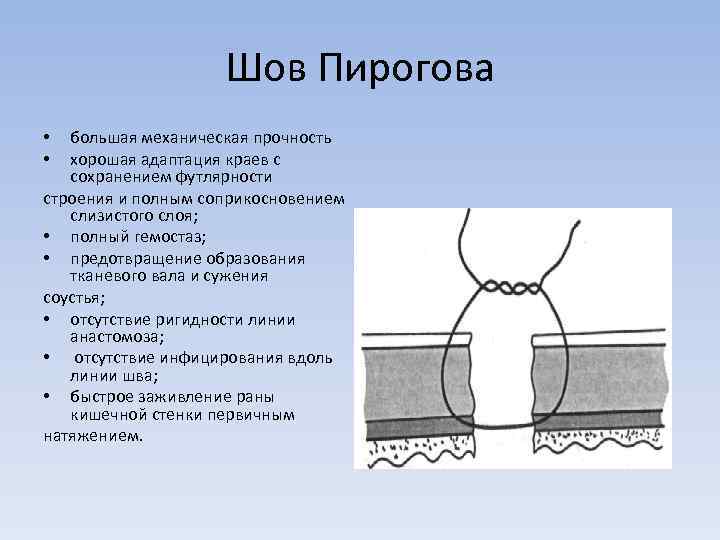 Шов Пирогова

• большая механическая прочность
• хорошая адаптация краев с сохранением футлярности строения и полным соприкосновением слизистого слоя;
• полный гемостаз;
• предотвращение образования тканевого вала и сужения соустья;
• отсутствие ригидности линии анастомоза;
• отсутствие инфицирования вдоль линии шва;
• быстрое заживление раны кишечной стенки первичным натяжением.